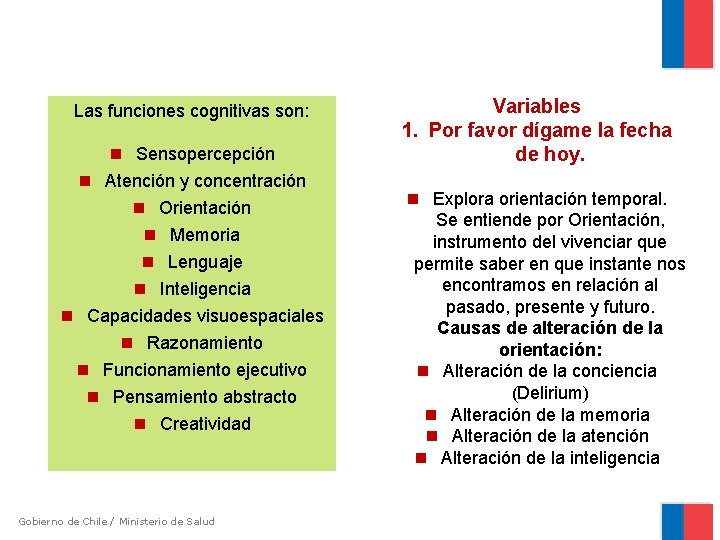 Las funciones cognitivas son:

- Sensopercepción
- Atención y concentración
- Orientación
- Memoria
- Lenguaje
- Inteligencia
- Capacidades visuoespaciales
- Razonamiento
- Funcionamiento ejecutivo
- Pensamiento abstracto
- Creatividad

Variables
1. Por favor dígame la fecha de hoy.

- Explora orientación temporal. Se entiende por Orientación, instrumento del vivenciar que permite saber en que instante nos encontramos en relación al pasado, presente y futuro.

Causas de alteración de la orientación:
- Alteración de la conciencia (Delirium)
- Alteración de la memoria
- Alteración de la atención
- Alteración de la inteligencia

Gobierno de Chile / Ministerio de Salud